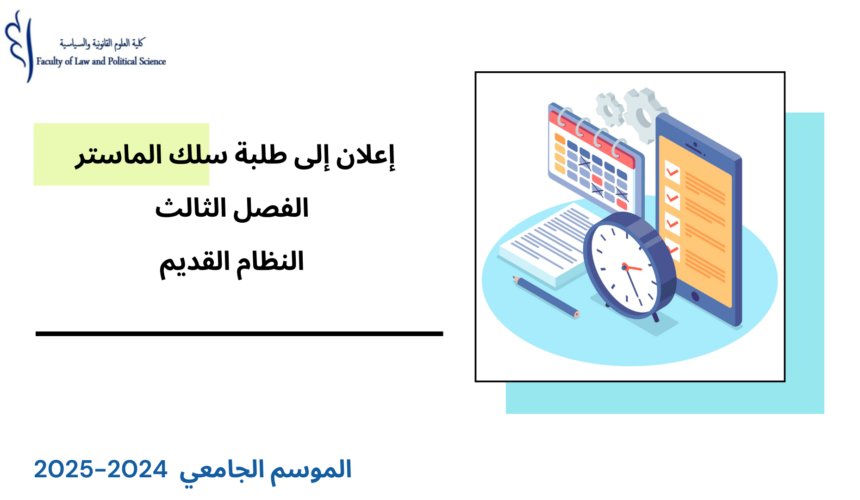 كلية العلوم القانونية والسياسية
Faculty of Law and Political Science

إعلان إلى طلبة سلك الماستر
الفصل الثالث
النظام القديم

الموسم الجامعي 2024-2025